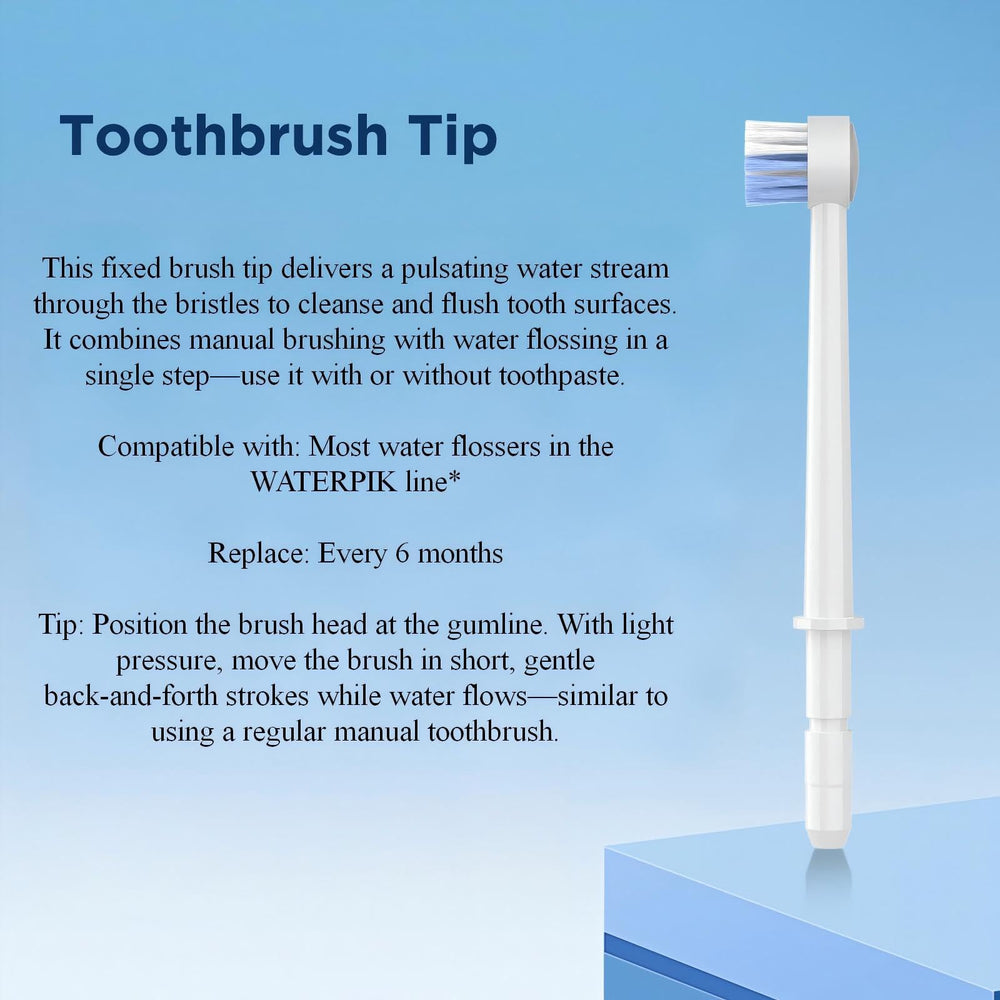 Toothbrush Tip

This fixed brush tip delivers a pulsating water stream through the bristles to cleanse and flush tooth surfaces. It combines manual brushing with water flossing in a single step—use it with or without toothpaste.

Compatible with: Most water flossers in the WATERPIK line*

Replace: Every 6 months

Tip: Position the brush head at the gumline. With light pressure, move the brush in short, gentle back-and-forth strokes while water flows—similar to using a regular manual toothbrush.